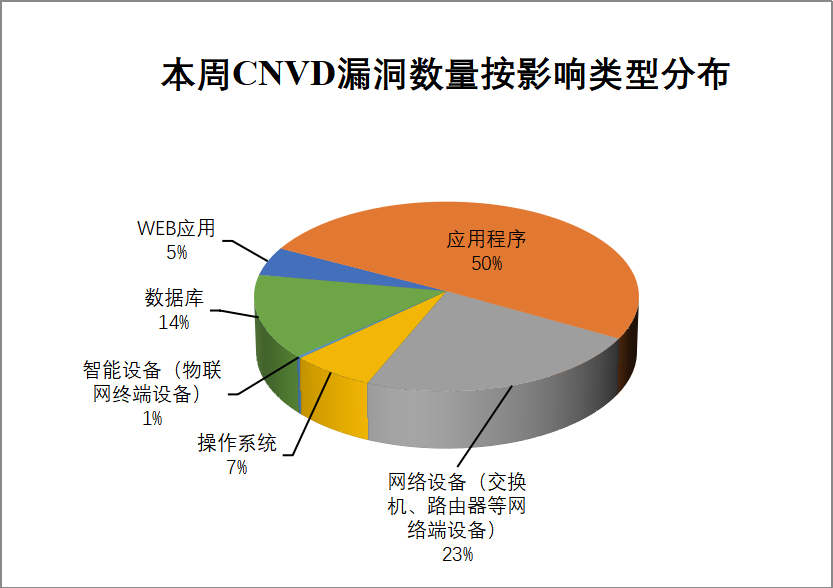 本周CNVD漏洞数量按影响类型分布

WEB应用
5%

应用程序
50%

数据库
14%

智能设备（物联网终端设备）
1%

操作系统
7%

网络设备（交换机、路由器等网络端设备）
23%